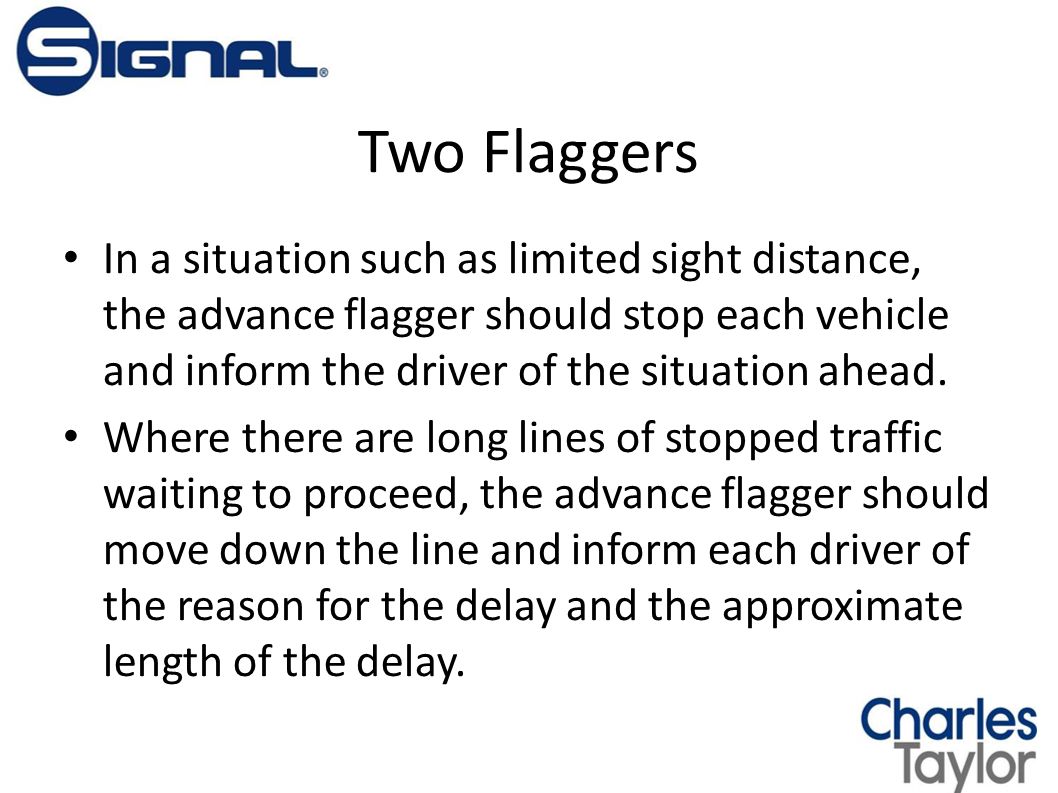 SIGNAL®

Two Flaggers

• In a situation such as limited sight distance, the advance flagger should stop each vehicle and inform the driver of the situation ahead.

• Where there are long lines of stopped traffic waiting to proceed, the advance flagger should move down the line and inform each driver of the reason for the delay and the approximate length of the delay.

Charles Taylor